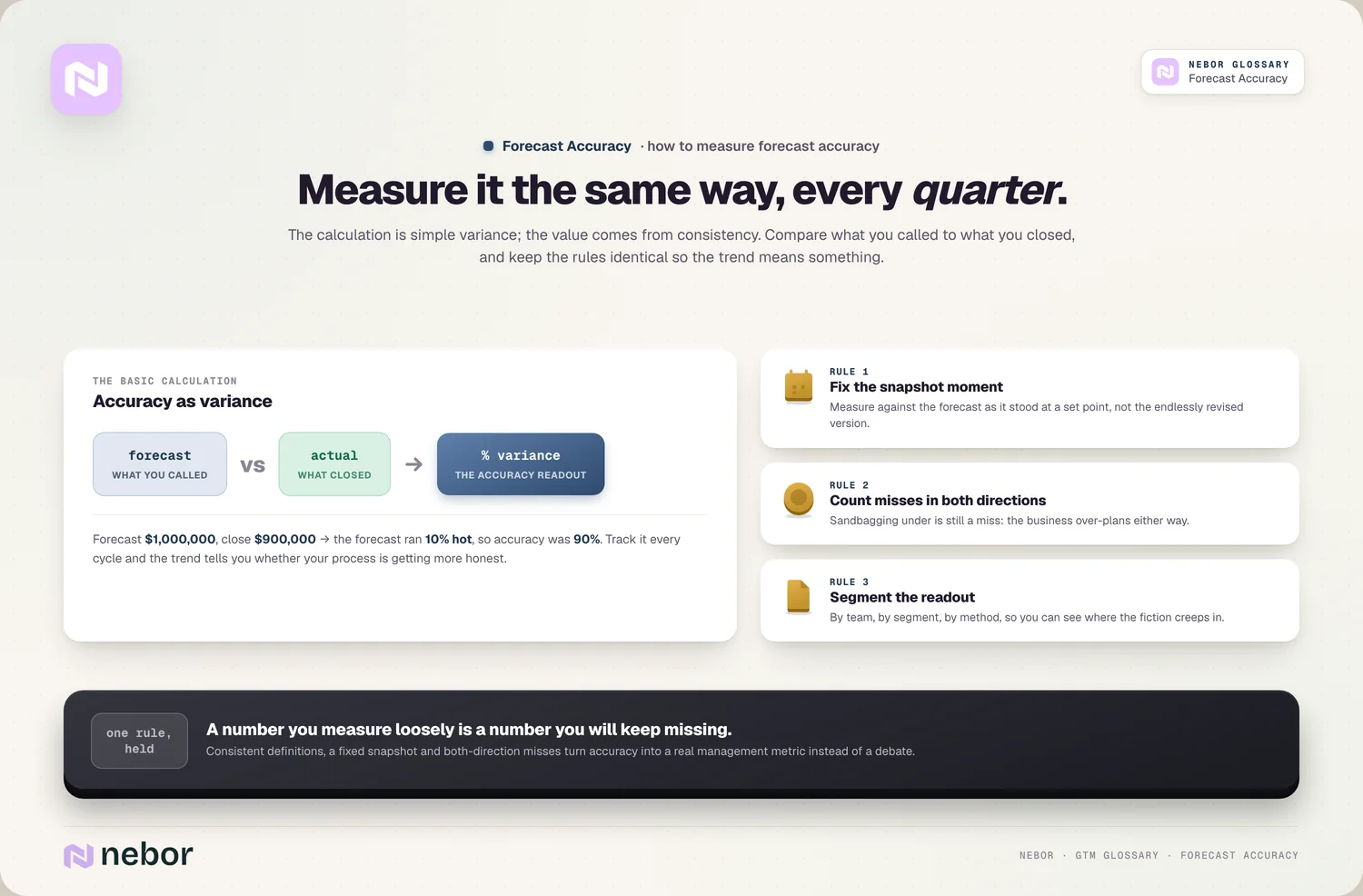 NEBOR GLOSSARY
Forecast Accuracy

Forecast Accuracy · how to measure forecast accuracy

Measure it the same way, every quarter.

The calculation is simple variance; the value comes from consistency. Compare what you called to what you closed, and keep the rules identical so the trend means something.

THE BASIC CALCULATION
Accuracy as variance

forecast
WHAT YOU CALLED

VS

actual
WHAT CLOSED

→

% variance
THE ACCURACY READOUT

Forecast $1,000,000, close $900,000 → the forecast ran 10% hot, so accuracy was 90%. Track it every cycle and the trend tells you whether your process is getting more honest.

RULE 1
Fix the snapshot moment
Measure against the forecast as it stood at a set point, not the endlessly revised version.

RULE 2
Count misses in both directions
Sandbagging under is still a miss: the business over-plans either way.

RULE 3
Segment the readout
By team, by segment, by method, so you can see where the fiction creeps in.

one rule, held

A number you measure loosely is a number you will keep missing.
Consistent definitions, a fixed snapshot and both-direction misses turn accuracy into a real management metric instead of a debate.

nebor

NEBOR · GTM GLOSSARY · FORECAST ACCURACY